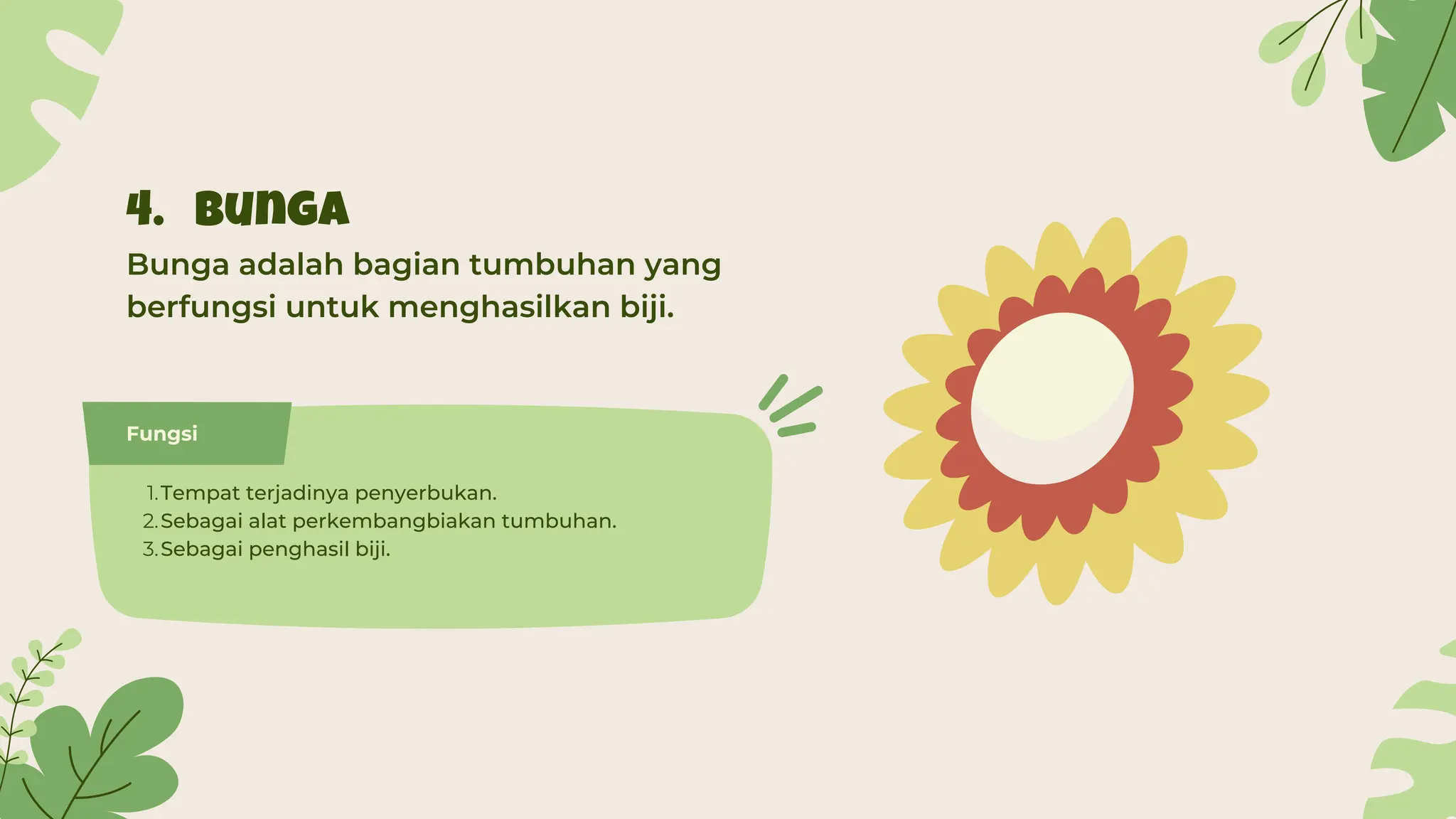 4. BUNGA

Bunga adalah bagian tumbuhan yang berfungsi untuk menghasilkan biji.

Fungsi

1. Tempat terjadinya penyerbukan.
2. Sebagai alat perkembangbiakan tumbuhan.
3. Sebagai penghasil biji.